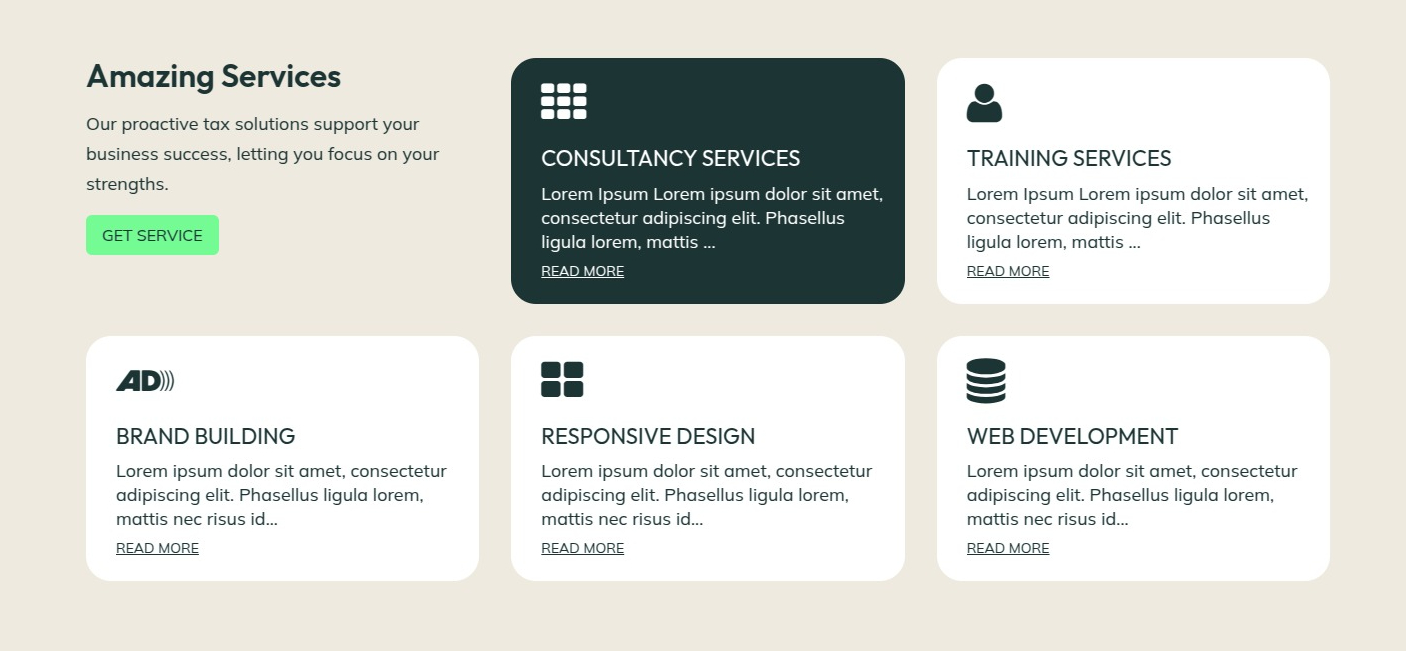 Amazing Services

Our proactive tax solutions support your business success, letting you focus on your strengths.

GET SERVICE

CONSULTANCY SERVICES

Lorem Ipsum Lorem ipsum dolor sit amet, consectetur adipiscing elit. Phasellus ligula lorem, mattis ...

READ MORE

TRAINING SERVICES

Lorem Ipsum Lorem ipsum dolor sit amet, consectetur adipiscing elit. Phasellus ligula lorem, mattis ...

READ MORE

AD

BRAND BUILDING

Lorem ipsum dolor sit amet, consectetur adipiscing elit. Phasellus ligula lorem, mattis nec risus id...

READ MORE

RESPONSIVE DESIGN

Lorem ipsum dolor sit amet, consectetur adipiscing elit. Phasellus ligula lorem, mattis nec risus id...

READ MORE

WEB DEVELOPMENT

Lorem ipsum dolor sit amet, consectetur adipiscing elit. Phasellus ligula lorem, mattis nec risus id...

READ MORE